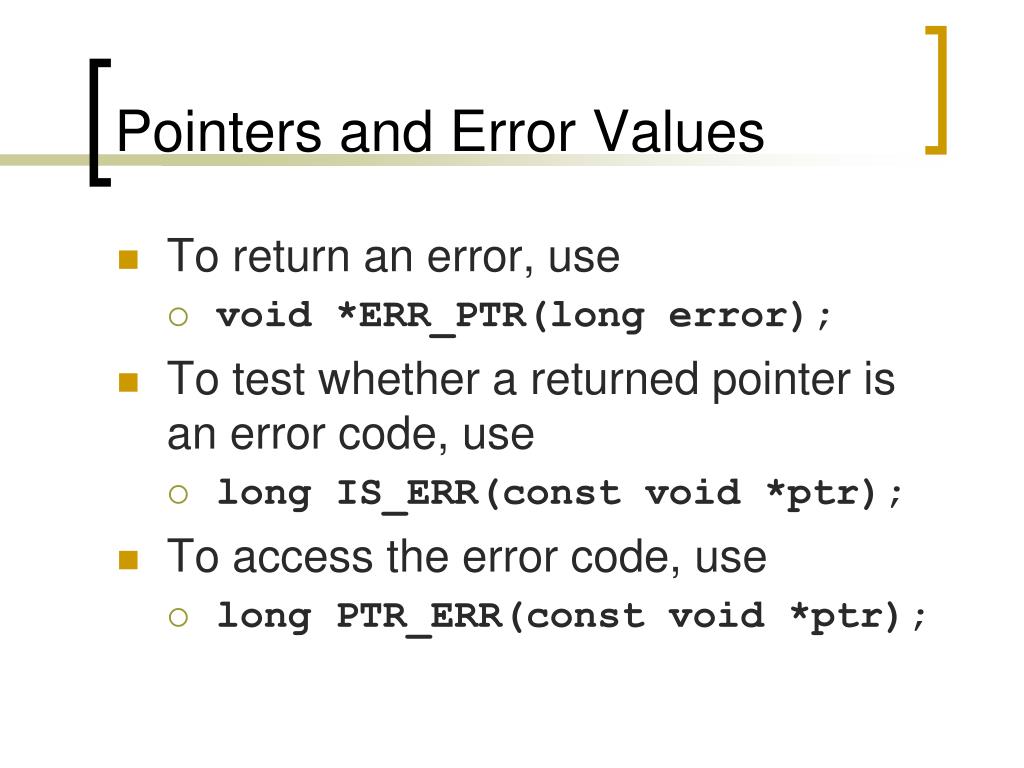 Pointers and Error Values

To return an error, use

void *ERR_PTR(long error);

To test whether a returned pointer is an error code, use

long IS_ERR(const void *ptr);

To access the error code, use

long PTR_ERR(const void *ptr);